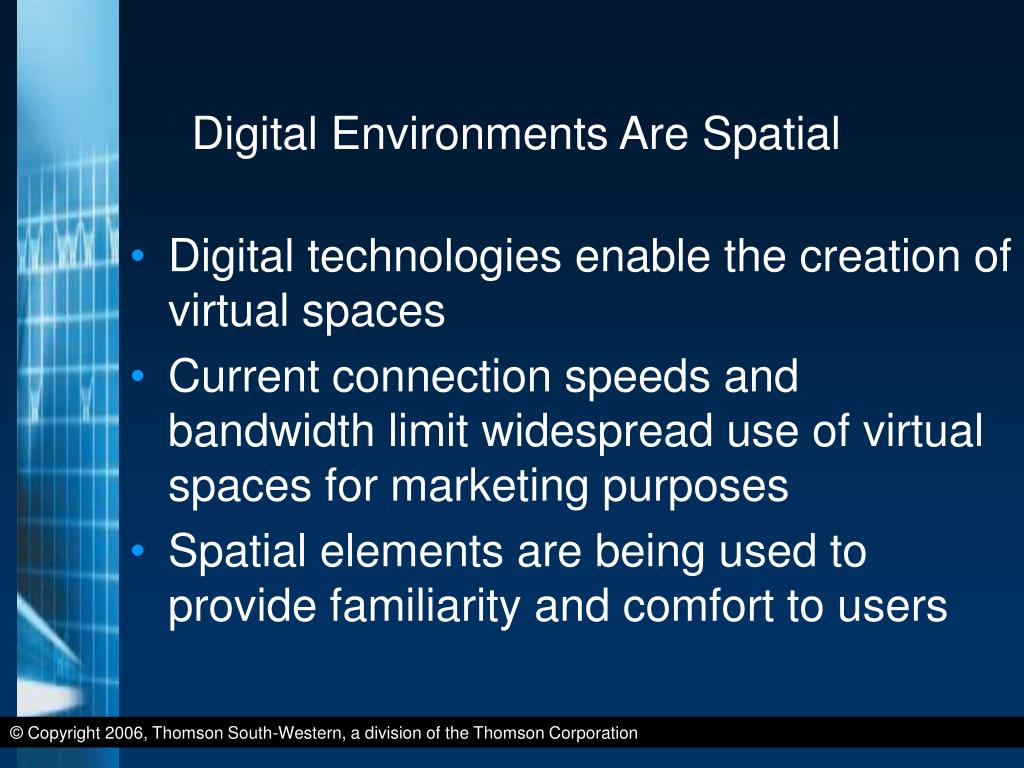 Digital Environments Are Spatial

• Digital technologies enable the creation of virtual spaces
• Current connection speeds and bandwidth limit widespread use of virtual spaces for marketing purposes
• Spatial elements are being used to provide familiarity and comfort to users

© Copyright 2006, Thomson South-Western, a division of the Thomson Corporation